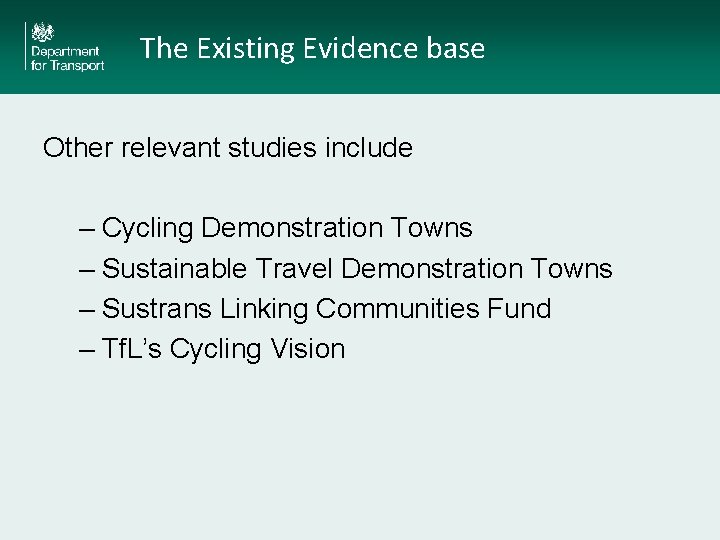 Department for Transport

The Existing Evidence base

Other relevant studies include

– Cycling Demonstration Towns
– Sustainable Travel Demonstration Towns
– Sustrans Linking Communities Fund
– TfL’s Cycling Vision